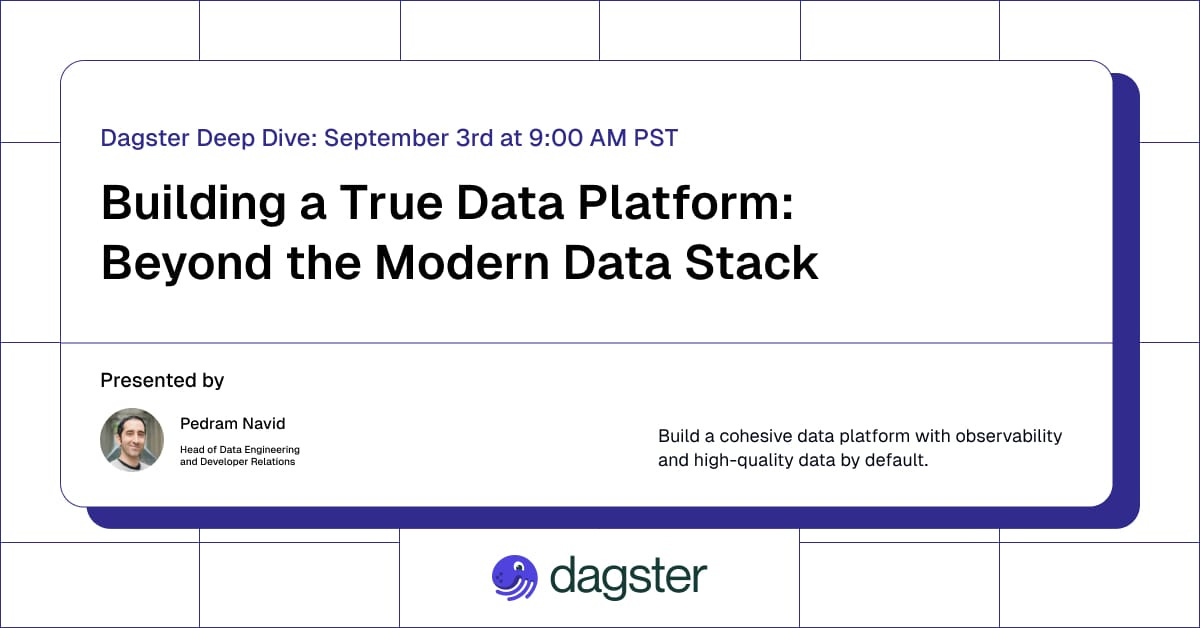 Dagster Deep Dive: September 3rd at 9:00 AM PST

Building a True Data Platform: Beyond the Modern Data Stack

Presented by

Pedram Navid

Head of Data Engineering and Developer Relations

Build a cohesive data platform with observability and high-quality data by default.

dagster